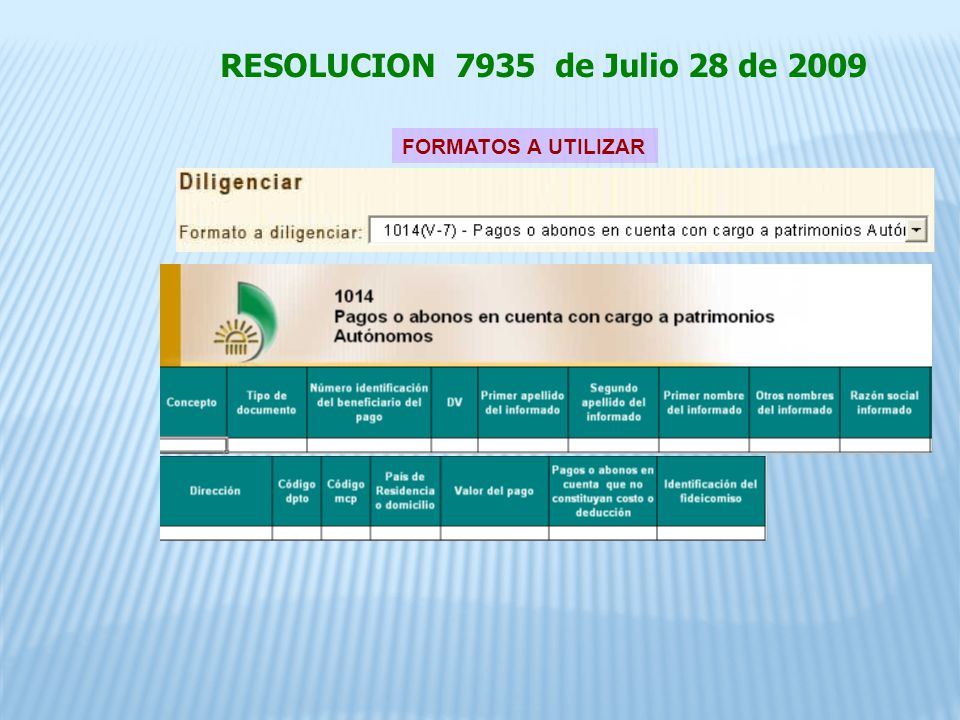 RESOLUCION 7935 de Julio 28 de 2009

FORMATOS A UTILIZAR

Diligenciar

Formato a diligenciar: 1014(V-7) - Pagos o abonos en cuenta con cargo a patrimonios Autó

1014
Pagos o abonos en cuenta con cargo a patrimonios Autónomos

| Concepto | Tipo de documento | Número identificación del beneficiario del pago | DV | Primer apellido del informado | Segundo apellido del informado | Primer nombre del informado | Otros nombres del informado | Razón social informado |
|---|---|---|---|---|---|---|---|---|
| | | | | | | | | |

| Dirección | Código dpto | Código mcp | País de Residencia o domicilio | Valor del pago | Pagos o abonos en cuenta que no constituyan costo o deducción | Identificación del fideicomiso |
|---|---|---|---|---|---|---|
| | | | | | | |